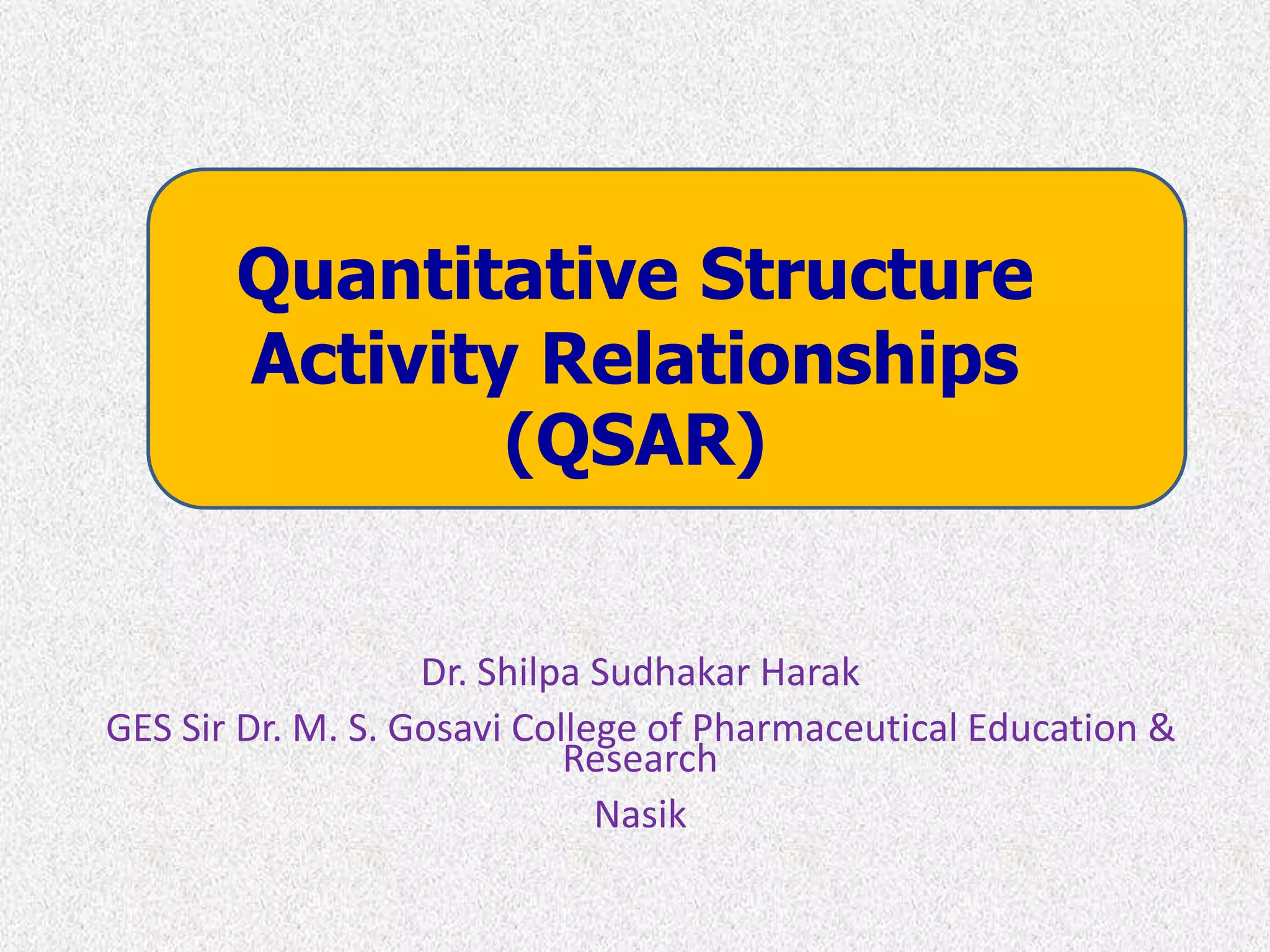 Quantitative Structure Activity Relationships (QSAR)

Dr. Shilpa Sudhakar Harak

GES Sir Dr. M. S. Gosavi College of Pharmaceutical Education & Research

Nasik